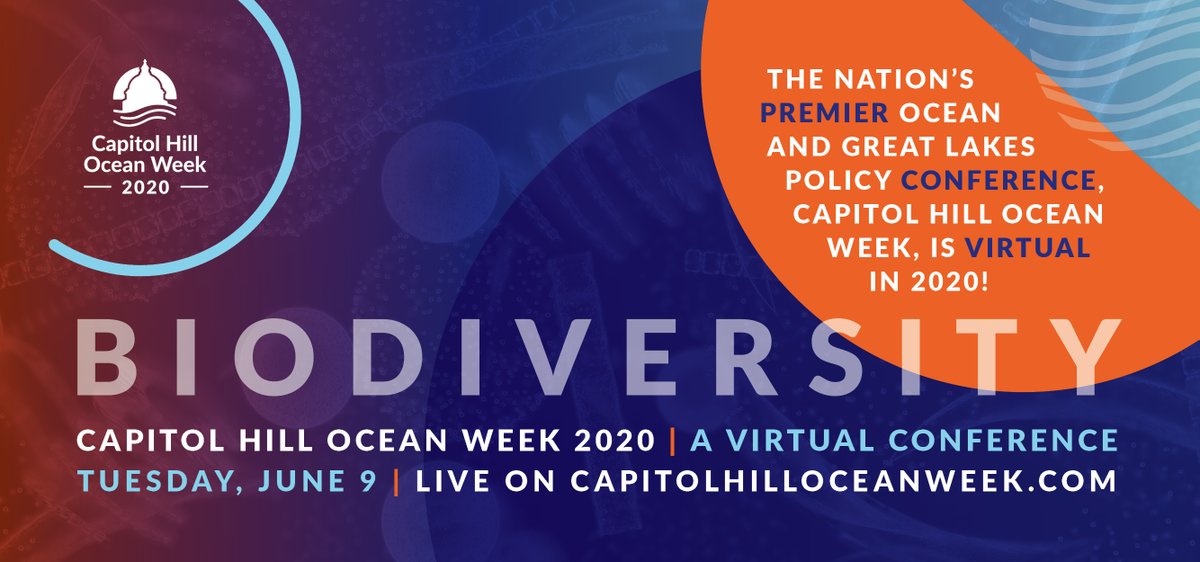 Capitol Hill Ocean Week
— 2020 —

THE NATION'S PREMIER OCEAN AND GREAT LAKES POLICY CONFERENCE, CAPITOL HILL OCEAN WEEK, IS VIRTUAL IN 2020!

BIODIVERSITY

CAPITOL HILL OCEAN WEEK 2020 | A VIRTUAL CONFERENCE
TUESDAY, JUNE 9 | LIVE ON CAPITOLHILLOCEANWEEK.COM